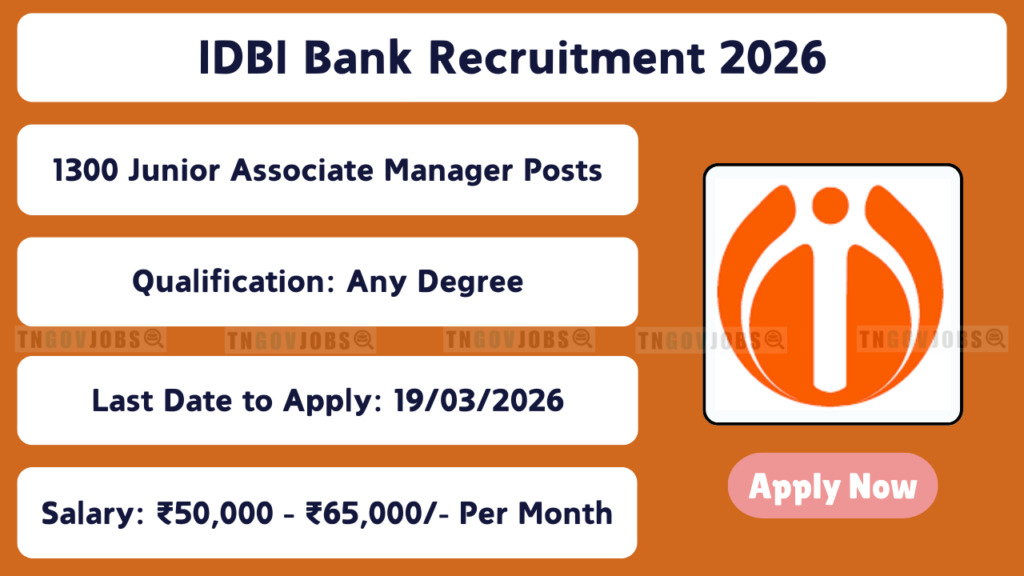 IDBI Bank Recruitment 2026

1300 Junior Associate Manager Posts

Qualification: Any Degree

TNGOVJOBS TNGOVJOBS TNGOVJOBS TNGOVJOBS TNGOVJOBS

Last Date to Apply: 19/03/2026

Salary: ₹50,000 - ₹65,000/- Per Month

Apply Now